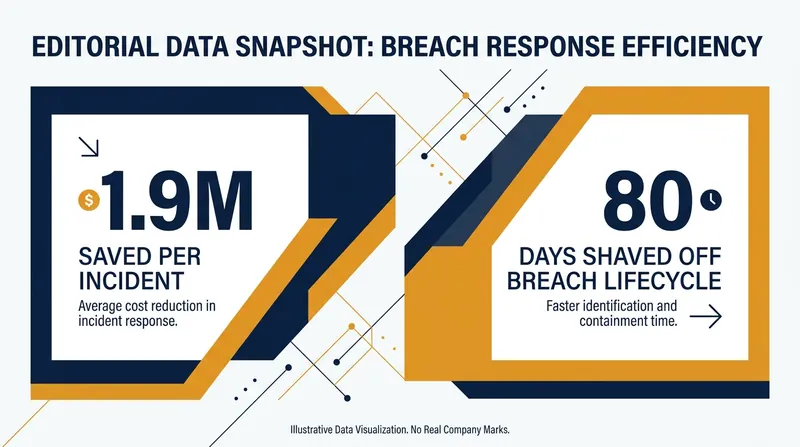 EDITORIAL DATA SNAPSHOT: BREACH RESPONSE EFFICIENCY

$ 1.9M

SAVED PER INCIDENT

Average cost reduction in incident response.

80

DAYS SHAVED OFF BREACH LIFECYCLE

Faster identification and containment time.

Illustrative Data Visualization. No Real Company Marks.